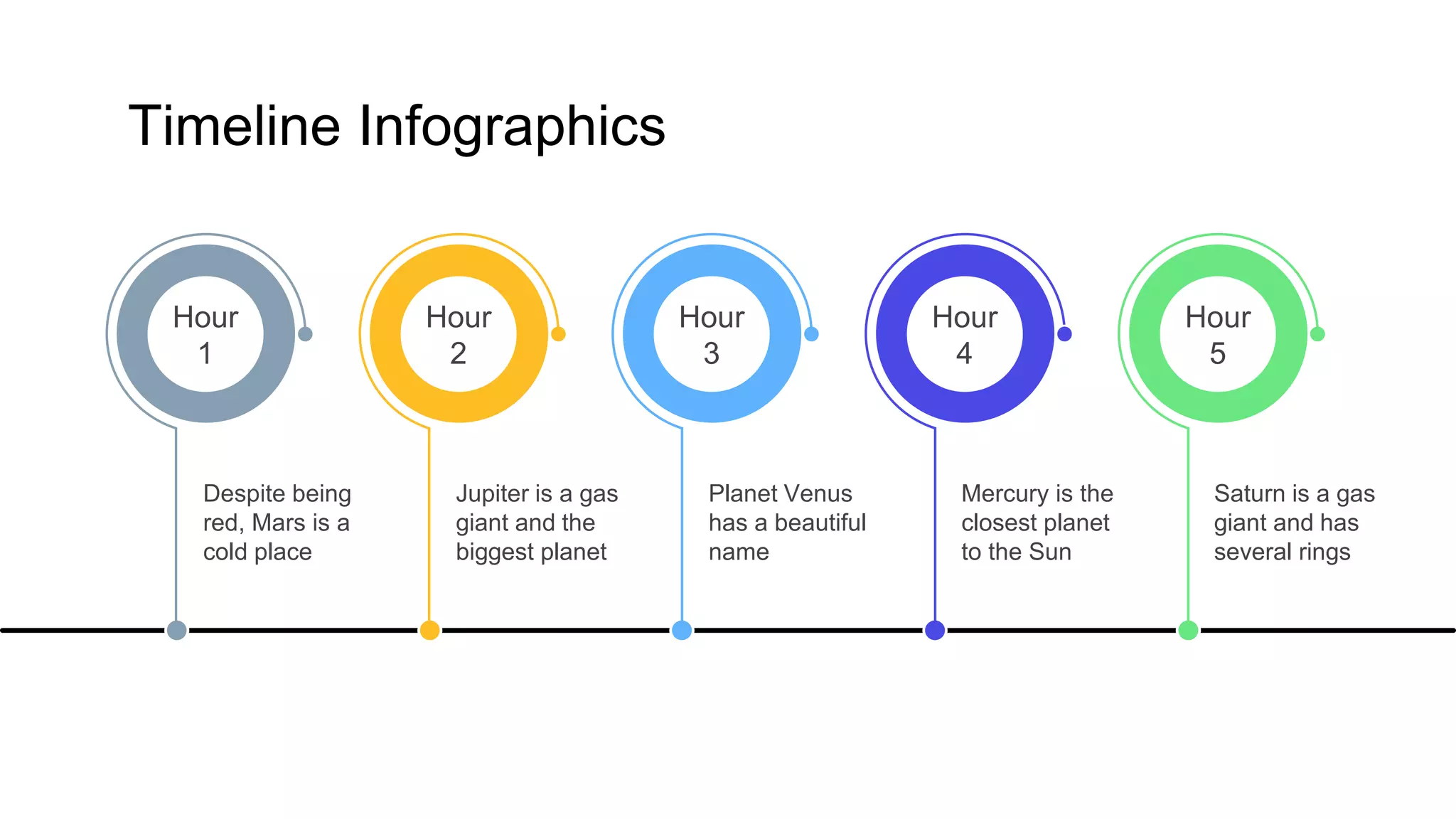 Timeline Infographics

Hour 1

Despite being red, Mars is a cold place

Hour 2

Jupiter is a gas giant and the biggest planet

Hour 3

Planet Venus has a beautiful name

Hour 4

Mercury is the closest planet to the Sun

Hour 5

Saturn is a gas giant and has several rings